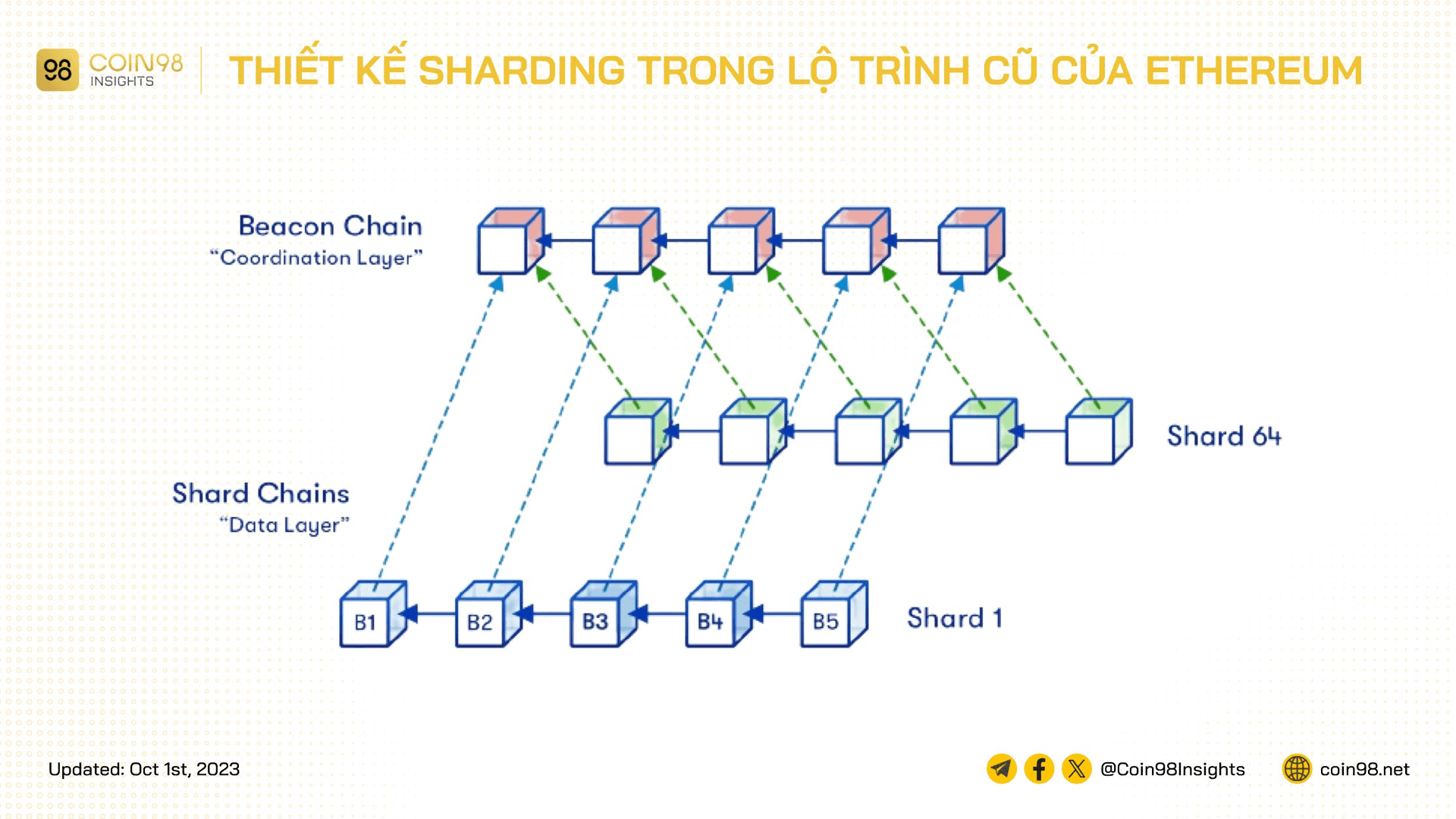 98 COIN98 INSIGHTS

THIẾT KẾ SHARDING TRONG LỘ TRÌNH CŨ CỦA ETHEREUM

Beacon Chain
"Coordination Layer"

Shard 64

Shard Chains
"Data Layer"

B1 B2 B3 B4 B5

Shard 1

Updated: Oct 1st, 2023

@Coin98Insights

coin98.net